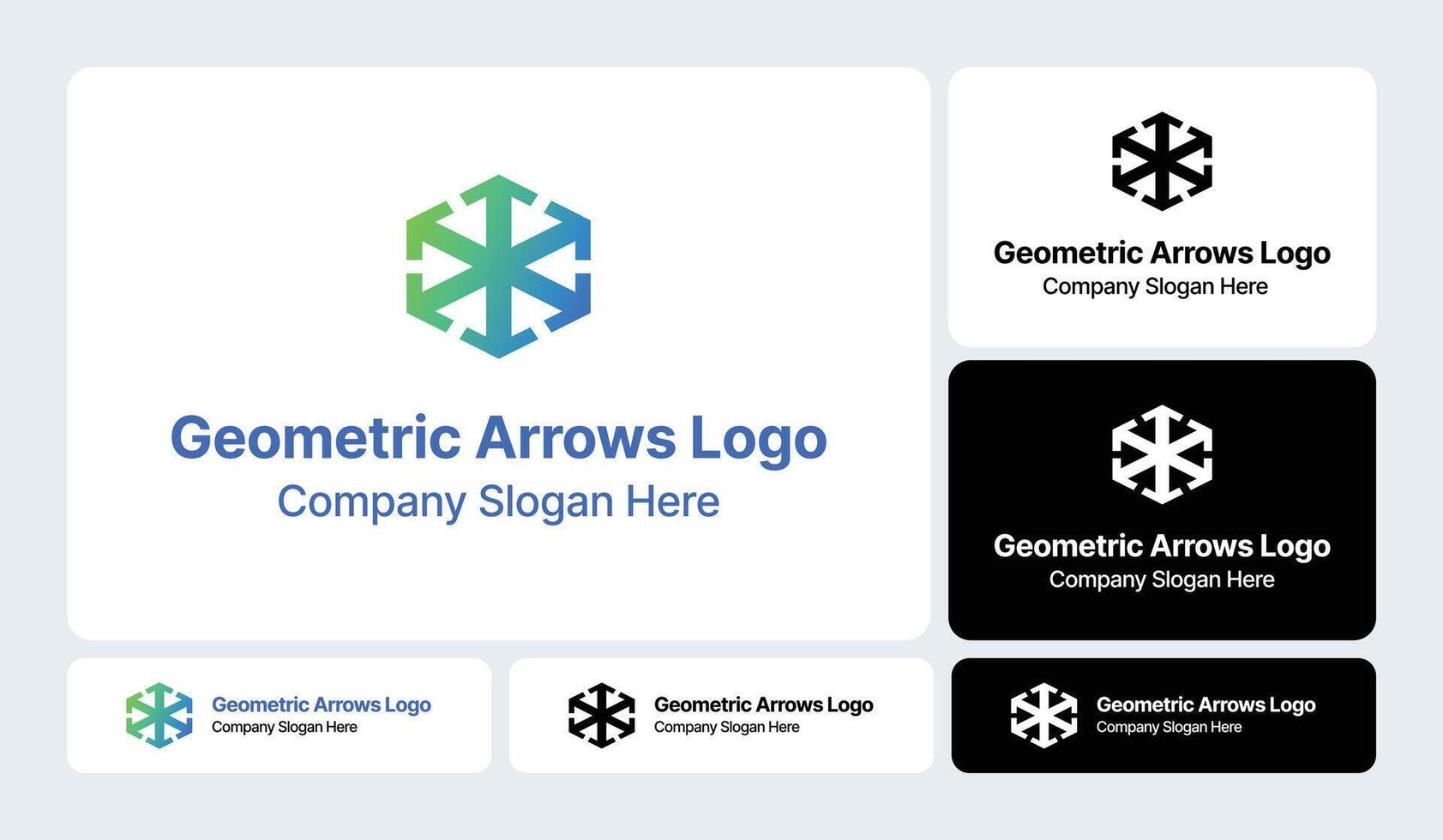 Geometric Arrows Logo
Company Slogan Here

Geometric Arrows Logo
Company Slogan Here

Geometric Arrows Logo
Company Slogan Here

Geometric Arrows Logo
Company Slogan Here

Geometric Arrows Logo
Company Slogan Here

Geometric Arrows Logo
Company Slogan Here